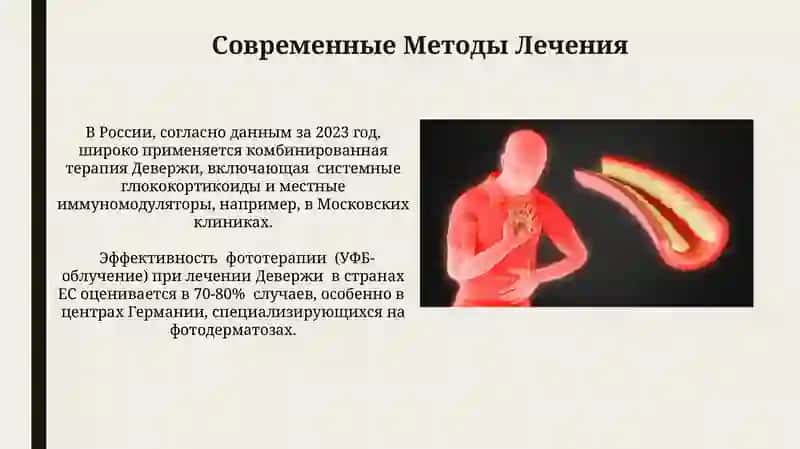 Современные Методы Лечения

В России, согласно данным за 2023 год, широко применяется комбинированная терапия Девержи, включающая системные глюкокортикоиды и местные иммуномодуляторы, например, в Московских клиниках.

Эффективность фототерапии (УФБ-облучение) при лечении Девержи в странах ЕС оценивается в 70-80% случаев, особенно в центрах Германии, специализирующихся на фотодерматозах.